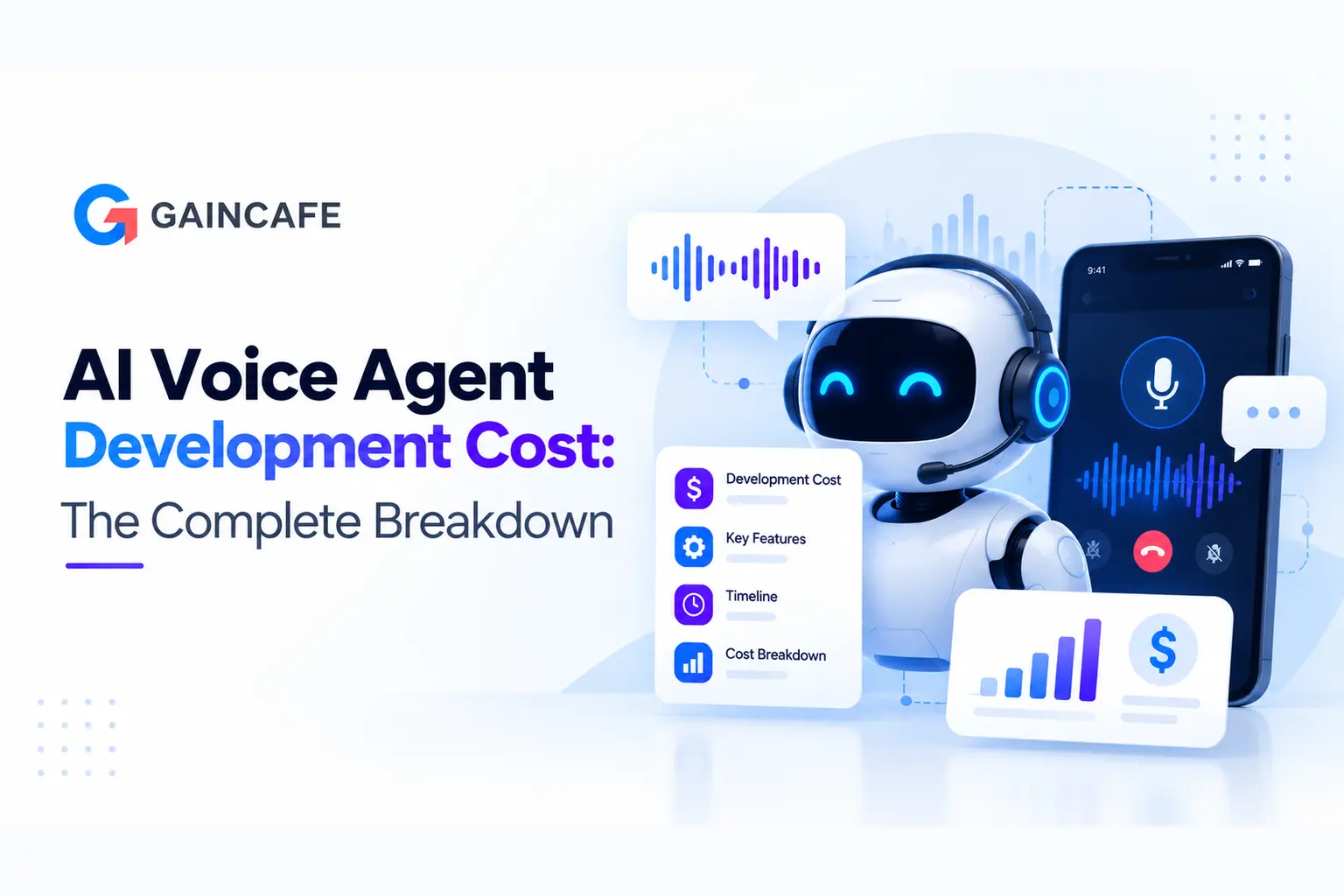 GAINCAFE

AI Voice Agent
Development Cost:
The Complete Breakdown

Development Cost

Key Features

Timeline

Cost Breakdown

9:41